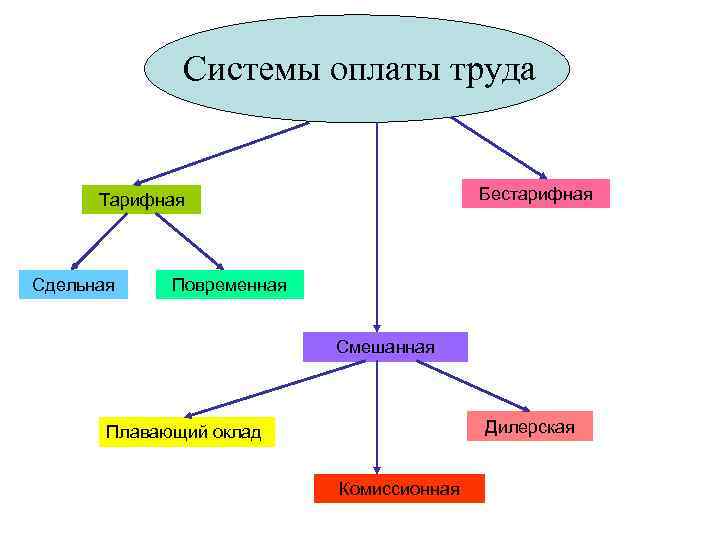 Системы оплаты труда

Тарифная

Бестарифная

Сдельная

Повременная

Смешанная

Плавающий оклад

Дилерская

Комиссионная